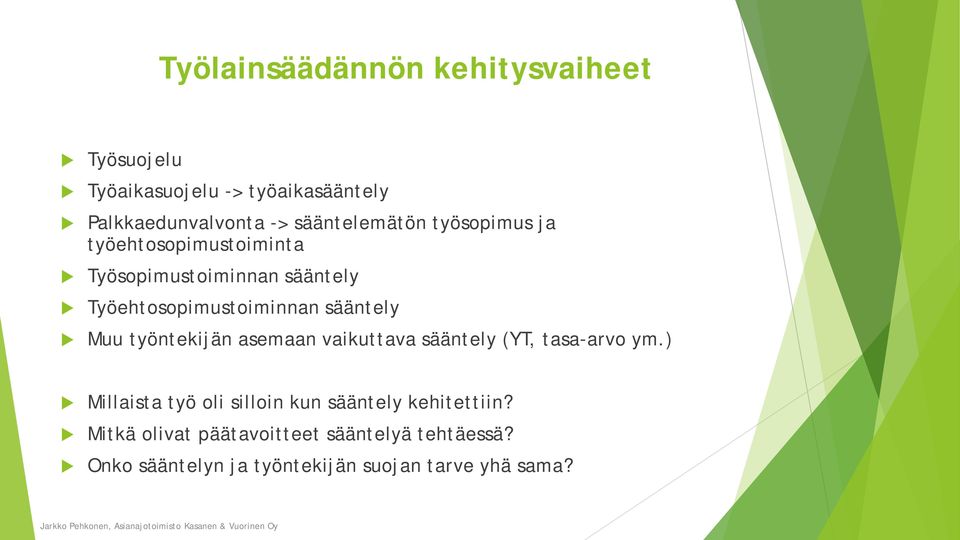 Työlainsäädännön kehitysvaiheet

Työsuojelu

Työaikasuojelu -> työaikasääntely

Palkkaedunvalvonta -> sääntelemätön työsopimus ja työehtosopimustoiminta

Työsopimustoiminnan sääntely

Työehtosopimustoiminnan sääntely

Muu työntekijän asemaan vaikuttava sääntely (YT, tasa-arvo ym.)

Millaista työ oli silloin kun sääntely kehitettiin?

Mitkä olivat päätavoitteet sääntelyä tehtäessä?

Onko sääntelyn ja työntekijän suojan tarve yhä sama?

Jarkko Pehkonen, Asianajotoimisto Kasanen & Vuorinen Oy